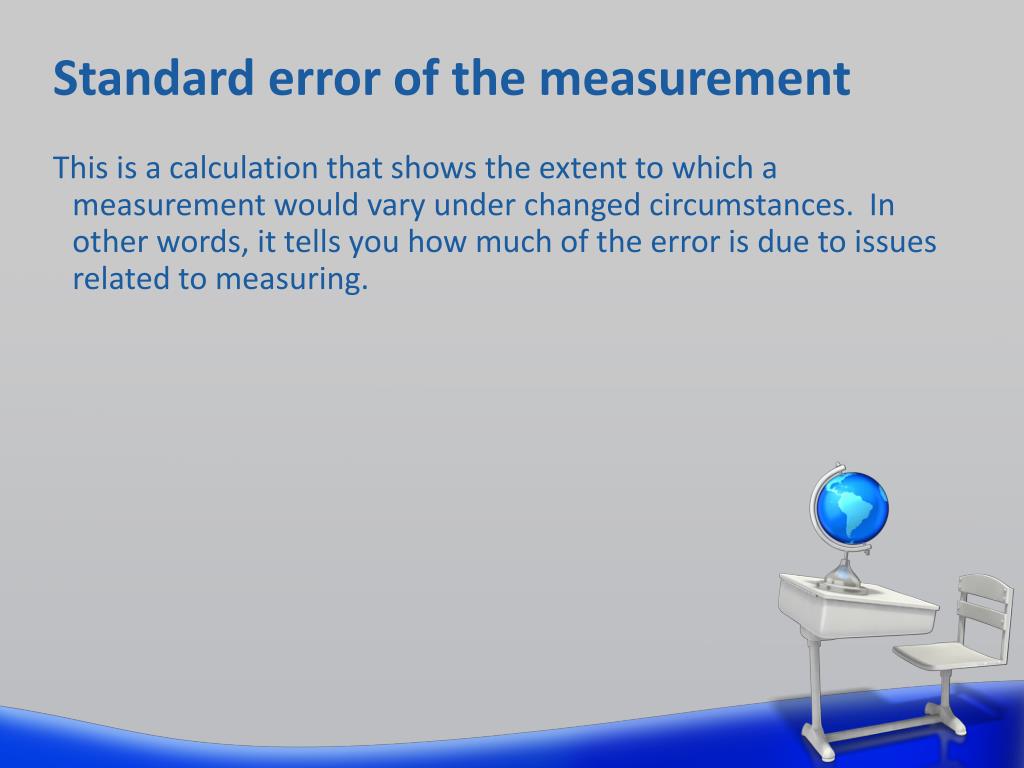 Standard error of the measurement

This is a calculation that shows the extent to which a measurement would vary under changed circumstances.  In other words, it tells you how much of the error is due to issues related to measuring.